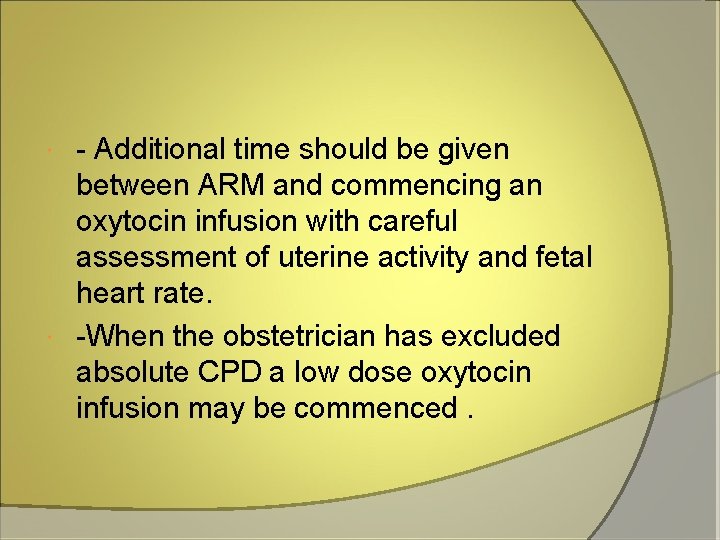 - Additional time should be given between ARM and commencing an oxytocin infusion with careful assessment of uterine activity and fetal heart rate.

-When the obstetrician has excluded absolute CPD a low dose oxytocin infusion may be commenced .